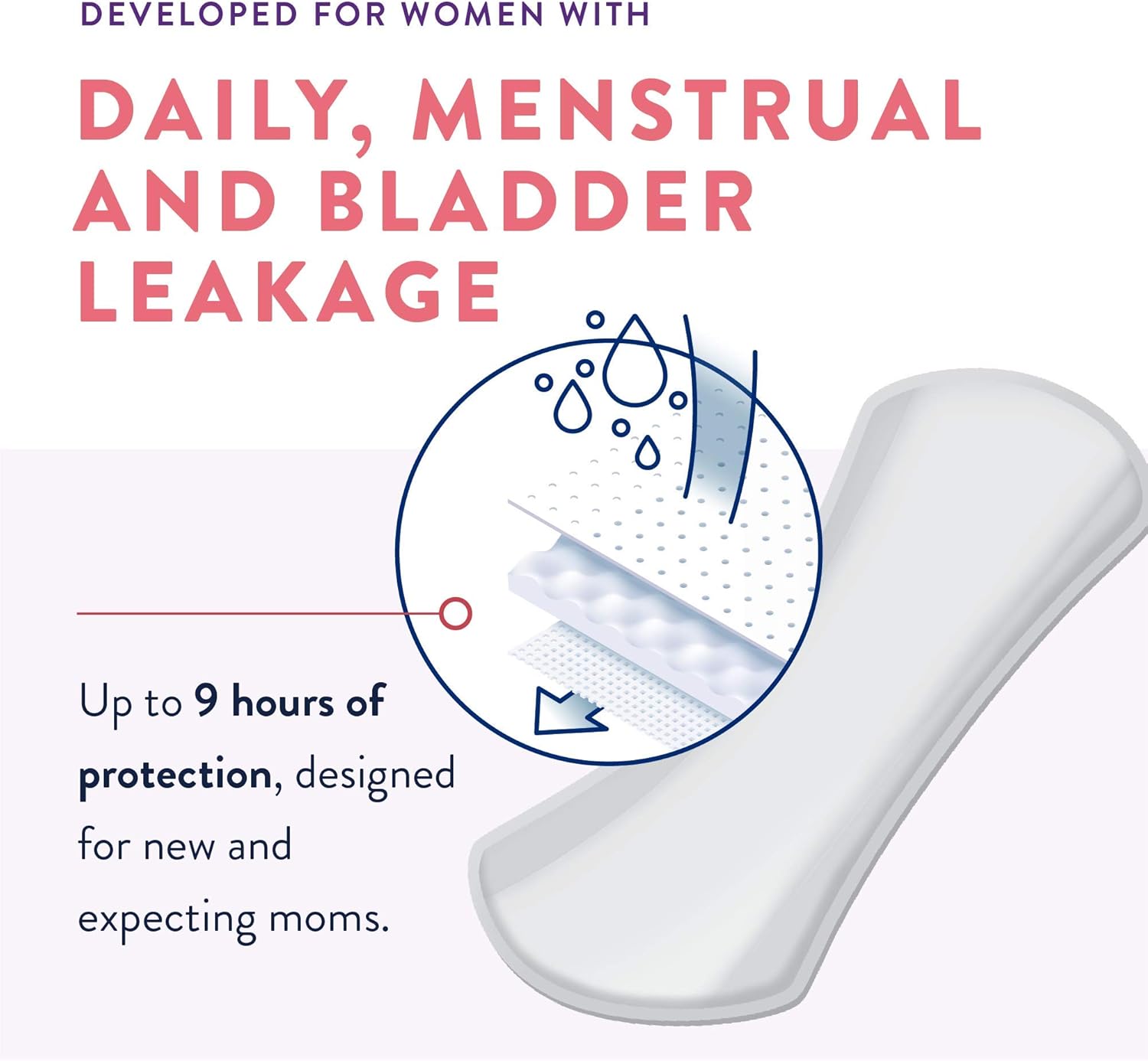 DEVELOPED FOR WOMEN WITH

DAILY, MENSTRUAL AND BLADDER LEAKAGE

Up to 9 hours of protection, designed for new and expecting moms.